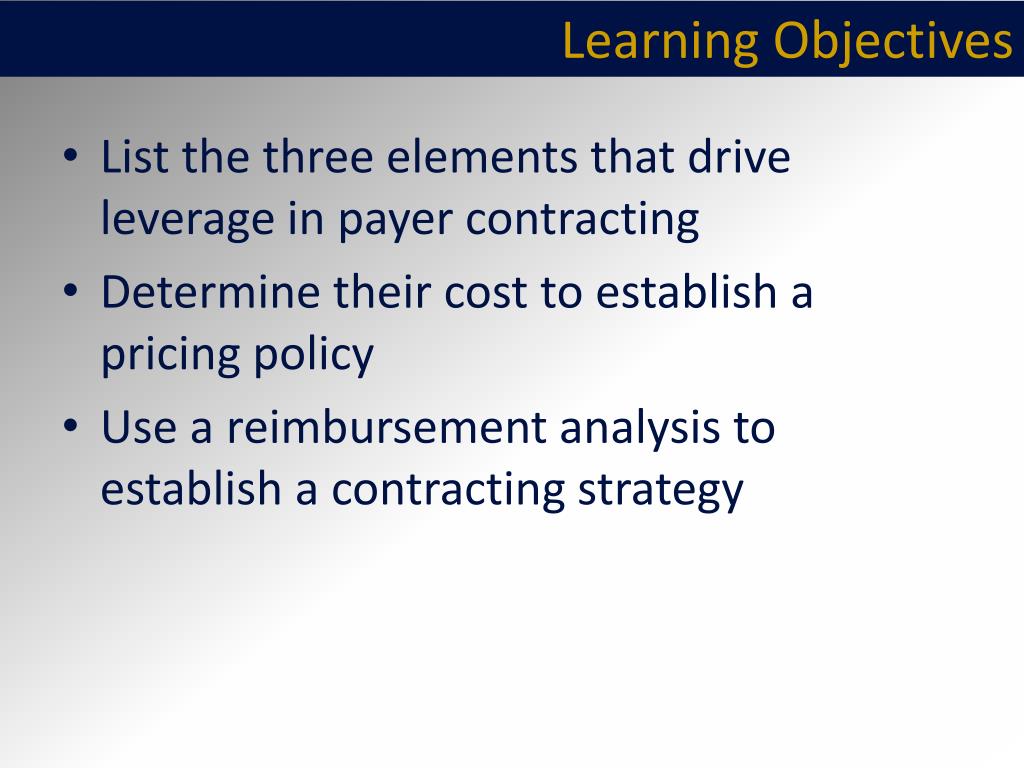 Learning Objectives

• List the three elements that drive leverage in payer contracting
• Determine their cost to establish a pricing policy
• Use a reimbursement analysis to establish a contracting strategy